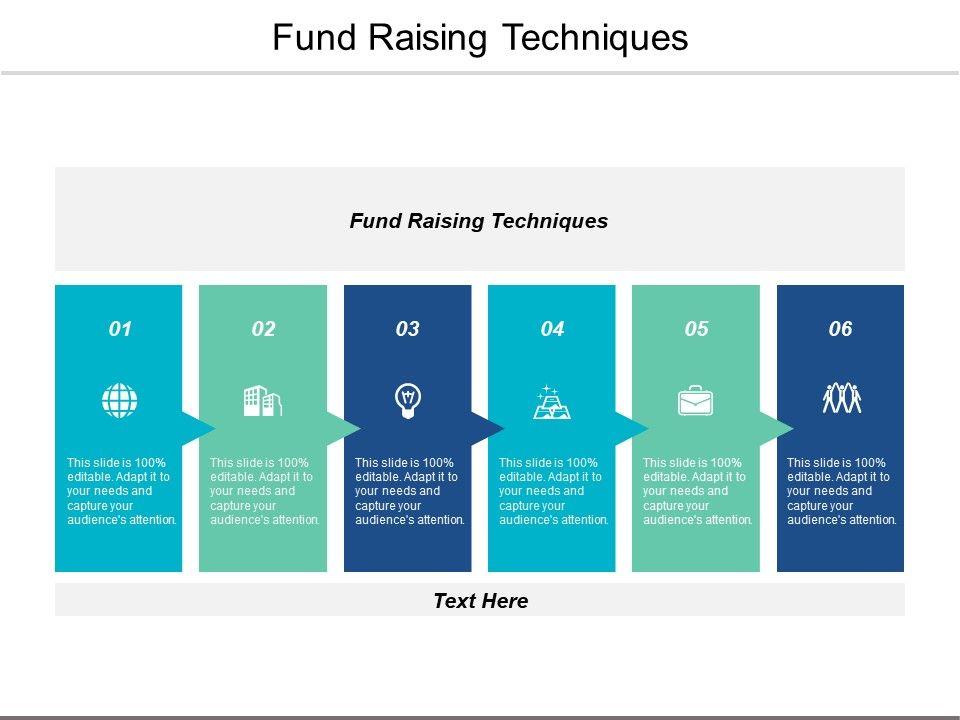 Fund Raising Techniques

Fund Raising Techniques

01

This slide is 100% editable. Adapt it to your needs and capture your audience's attention.

02

This slide is 100% editable. Adapt it to your needs and capture your audience's attention.

03

This slide is 100% editable. Adapt it to your needs and capture your audience's attention.

04

This slide is 100% editable. Adapt it to your needs and capture your audience's attention.

05

This slide is 100% editable. Adapt it to your needs and capture your audience's attention.

06

This slide is 100% editable. Adapt it to your needs and capture your audience's attention.

Text Here